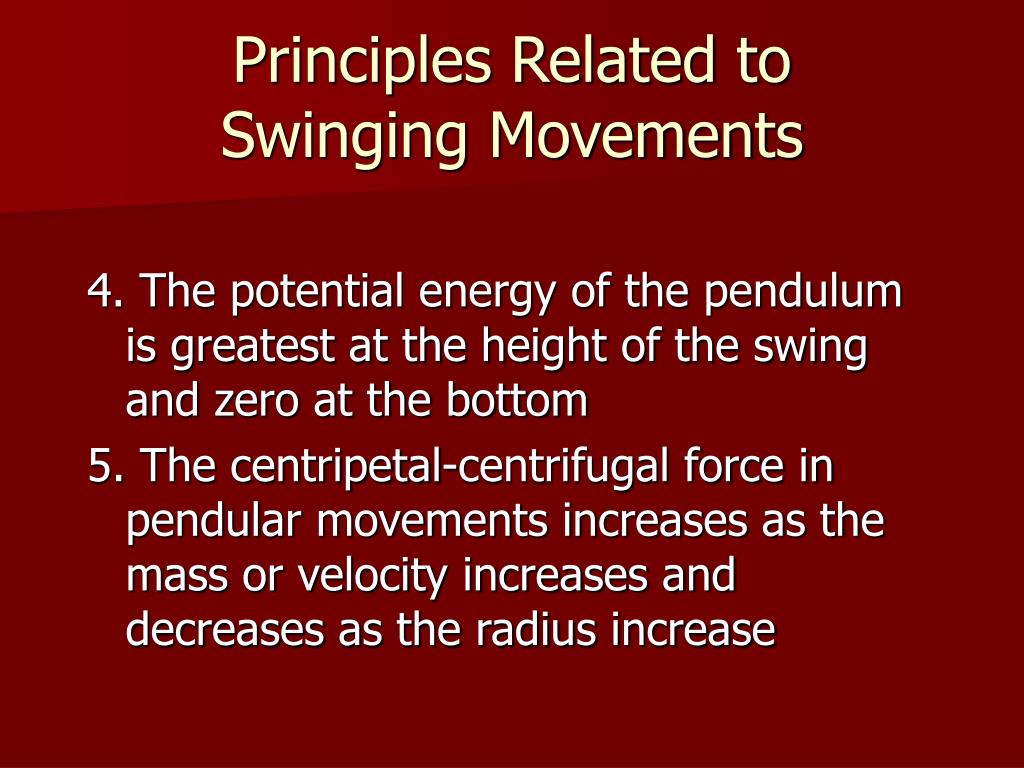 Principles Related to Swinging Movements

4. The potential energy of the pendulum is greatest at the height of the swing and zero at the bottom

5. The centripetal-centrifugal force in pendular movements increases as the mass or velocity increases and decreases as the radius increase